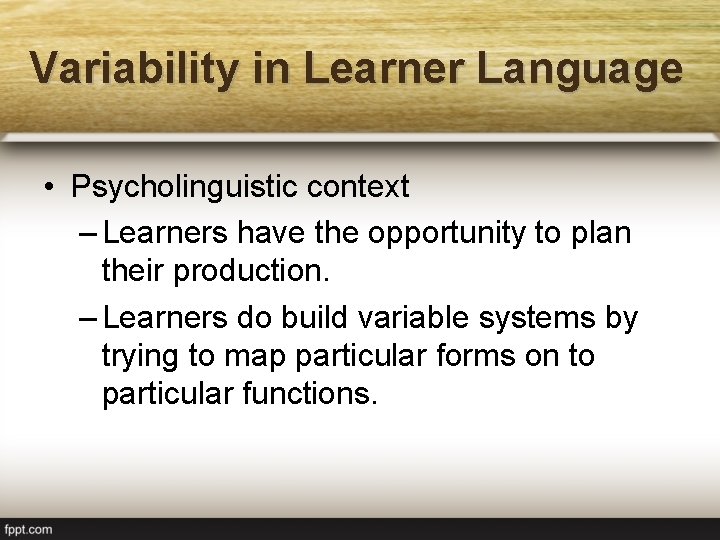 Variability in Learner Language

• Psycholinguistic context
– Learners have the opportunity to plan their production.
– Learners do build variable systems by trying to map particular forms on to particular functions.

fppt.com